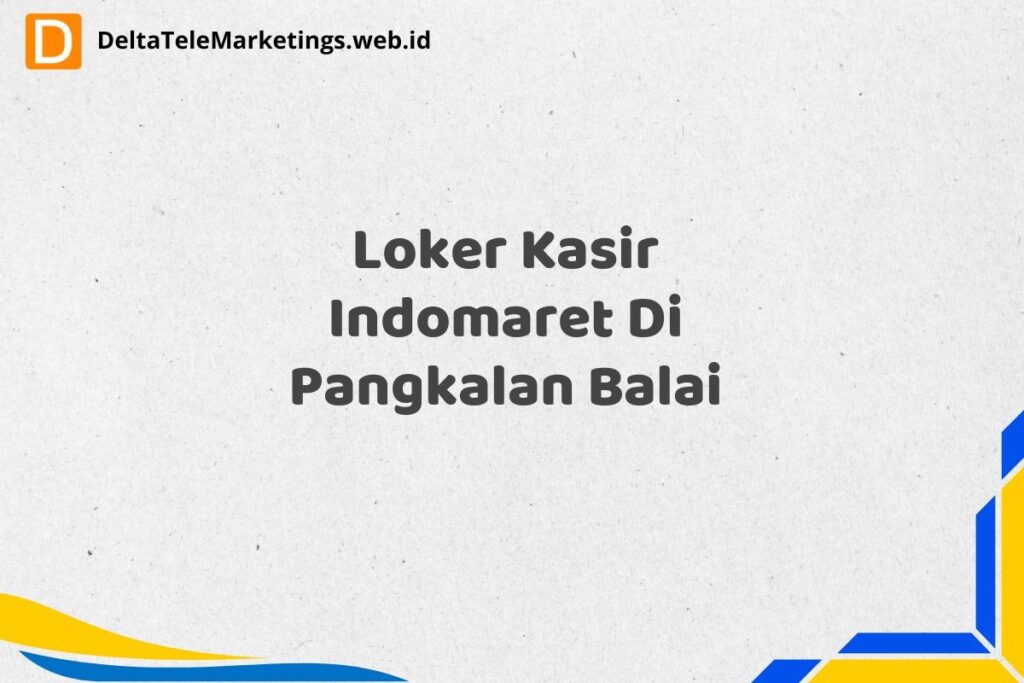 D DeltaTeleMarketings.web.id

Loker Kasir Indomaret Di Pangkalan Balai